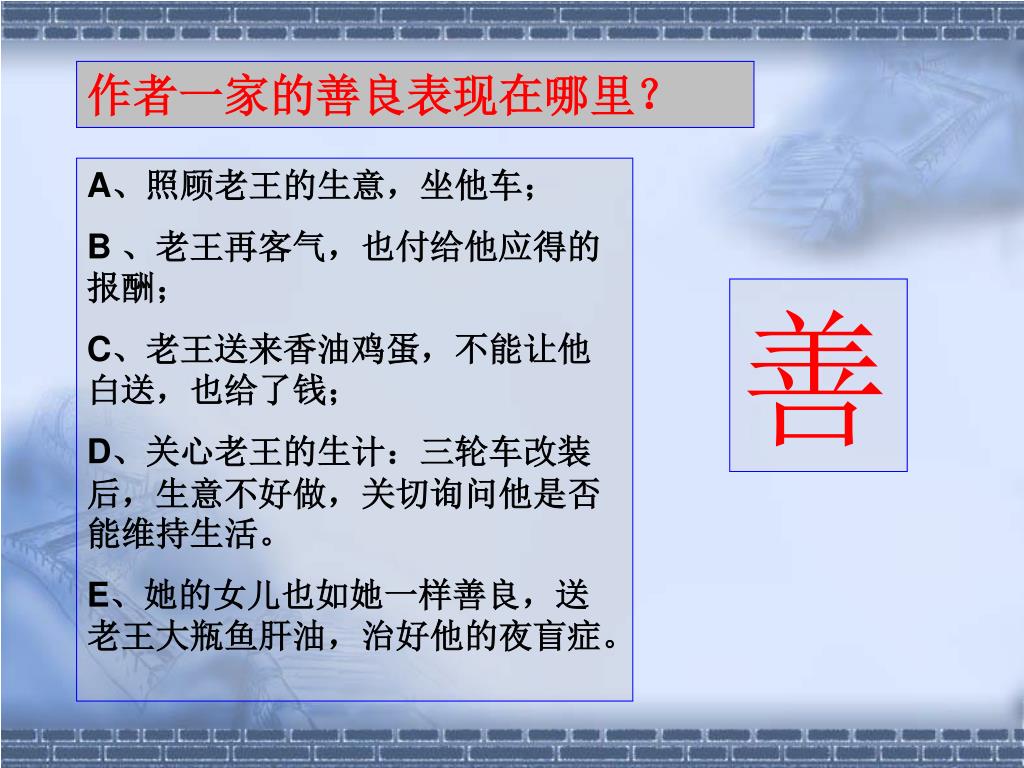 作者一家的善良表现在哪里？

A、照顾老王的生意，坐他车；

B 、老王再客气，也付给他应得的报酬；

C、老王送来香油鸡蛋，不能让他白送，也给了钱；

D、关心老王的生计：三轮车改装后，生意不好做，关切询问他是否能维持生活。

E、她的女儿也如她一样善良，送老王大瓶鱼肝油，治好他的夜盲症。

善